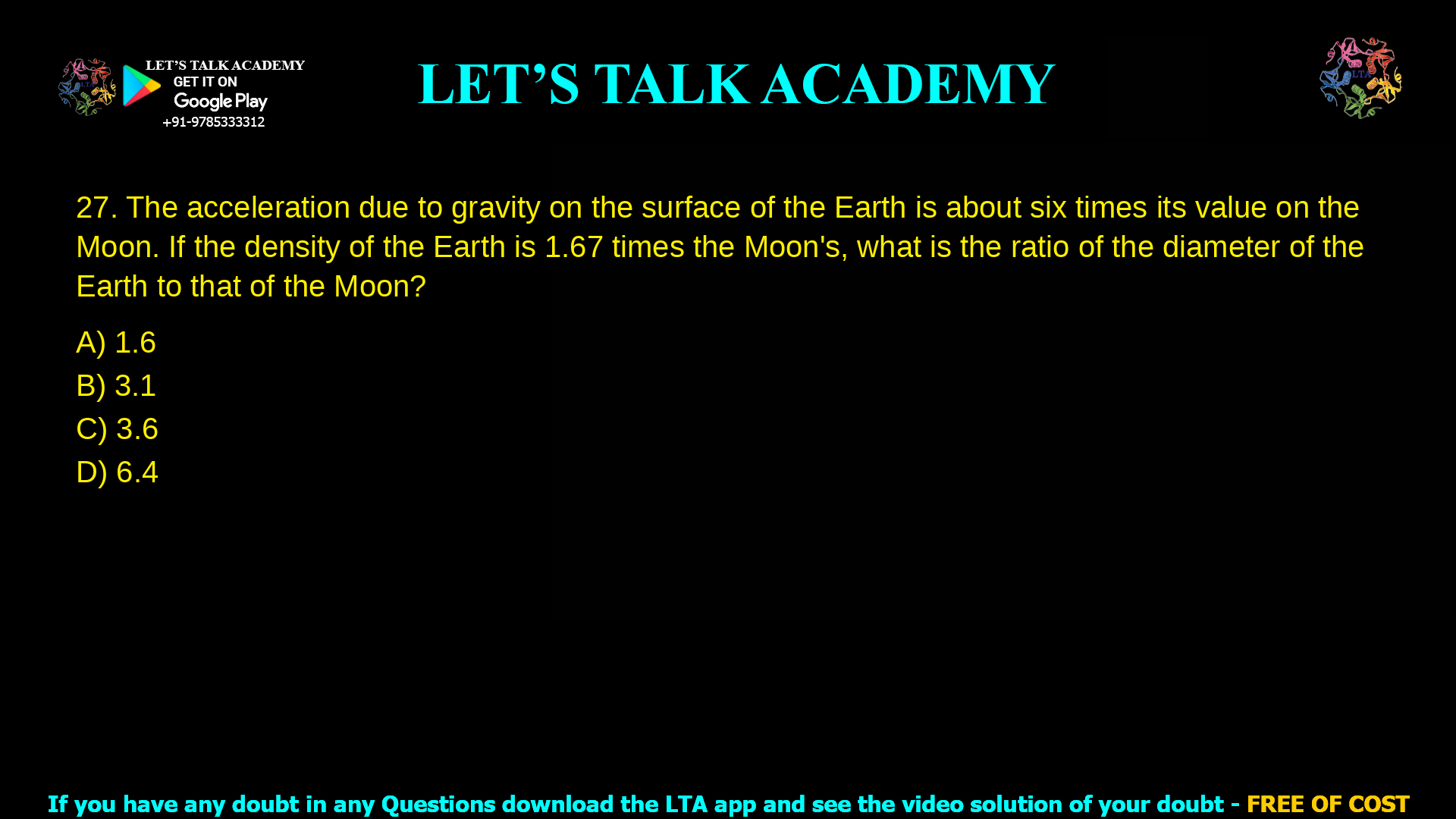 LET'S TALK ACADEMY
GET IT ON
Google Play
+91-9785333312

LET'S TALK ACADEMY

LTA

27. The acceleration due to gravity on the surface of the Earth is about six times its value on the Moon. If the density of the Earth is 1.67 times the Moon's, what is the ratio of the diameter of the Earth to that of the Moon?

A) 1.6
B) 3.1
C) 3.6
D) 6.4

If you have any doubt in any Questions download the LTA app and see the video solution of your doubt - FREE OF COST